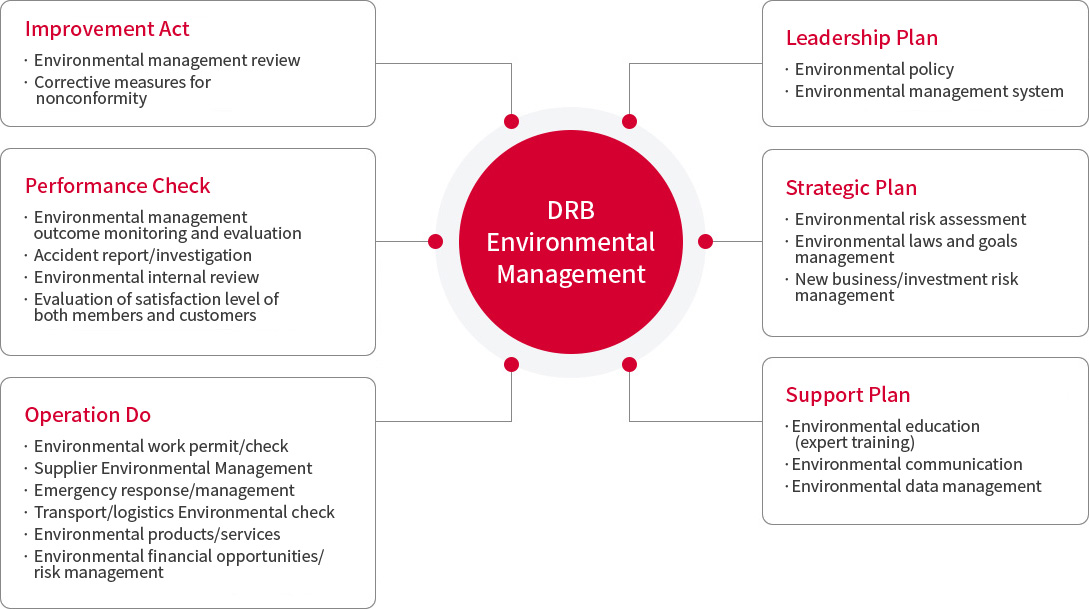 Improvement Act
· Environmental management review
· Corrective measures for nonconformity

Performance Check
· Environmental management outcome monitoring and evaluation
· Accident report/investigation
· Environmental internal review
· Evaluation of satisfaction level of both members and customers

Operation Do
· Environmental work permit/check
· Supplier Environmental Management
· Emergency response/management
· Transport/logistics Environmental check
· Environmental products/services
· Environmental financial opportunities/ risk management

DRB Environmental Management

Leadership Plan
· Environmental policy
· Environmental management system

Strategic Plan
· Environmental risk assessment
· Environmental laws and goals management
· New business/investment risk management

Support Plan
· Environmental education (expert training)
· Environmental communication
· Environmental data management